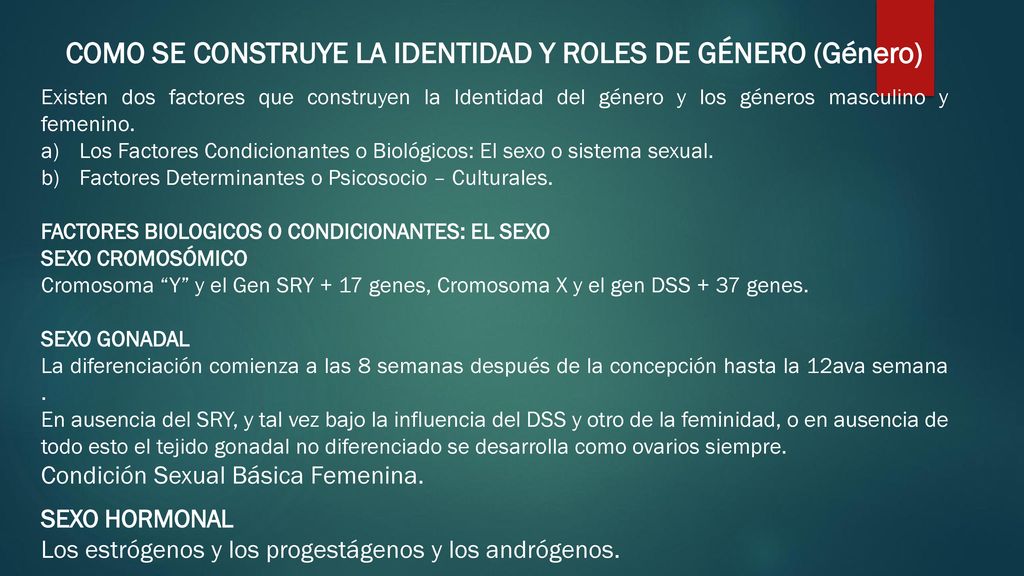 COMO SE CONSTRUYE LA IDENTIDAD Y ROLES DE GÉNERO (Género)

Existen dos factores que construyen la Identidad del género y los géneros masculino y femenino.
a) Los Factores Condicionantes o Biológicos: El sexo o sistema sexual.
b) Factores Determinantes o Psicosocio – Culturales.

FACTORES BIOLOGICOS O CONDICIONANTES: EL SEXO
SEXO CROMOSÓMICO
Cromosoma “Y” y el Gen SRY + 17 genes, Cromosoma X y el gen DSS + 37 genes.

SEXO GONADAL
La diferenciación comienza a las 8 semanas después de la concepción hasta la 12ava semana .
En ausencia del SRY, y tal vez bajo la influencia del DSS y otro de la feminidad, o en ausencia de todo esto el tejido gonadal no diferenciado se desarrolla como ovarios siempre.
Condición Sexual Básica Femenina.

SEXO HORMONAL
Los estrógenos y los progestágenos y los andrógenos.